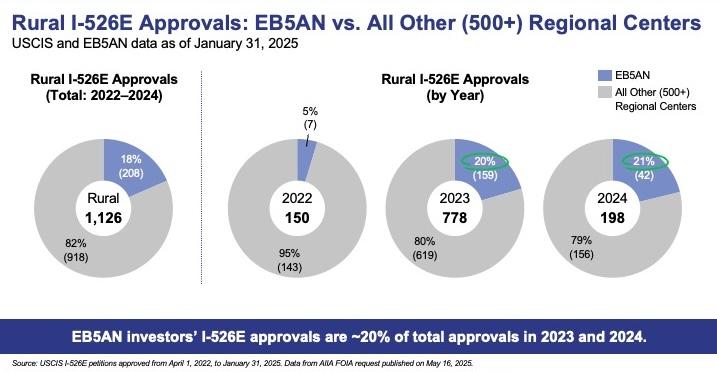 Rural I-526E Approvals: EB5AN vs. All Other (500+) Regional Centers
USCIS and EB5AN data as of January 31, 2025

Rural I-526E Approvals
(Total: 2022–2024)

18%
(208)

Rural
1,126

82%
(918)

Rural I-526E Approvals
(by Year)

EB5AN
All Other (500+) Regional Centers

5%
(7)

2022
150

95%
(143)

20%
(159)

2023
778

80%
(619)

21%
(42)

2024
198

79%
(156)

EB5AN investors' I-526E approvals are ~20% of total approvals in 2023 and 2024.

Source: USCIS I-526E petitions approved from April 1, 2022, to January 31, 2025. Data from AIIA FOIA request published on May 16, 2025.